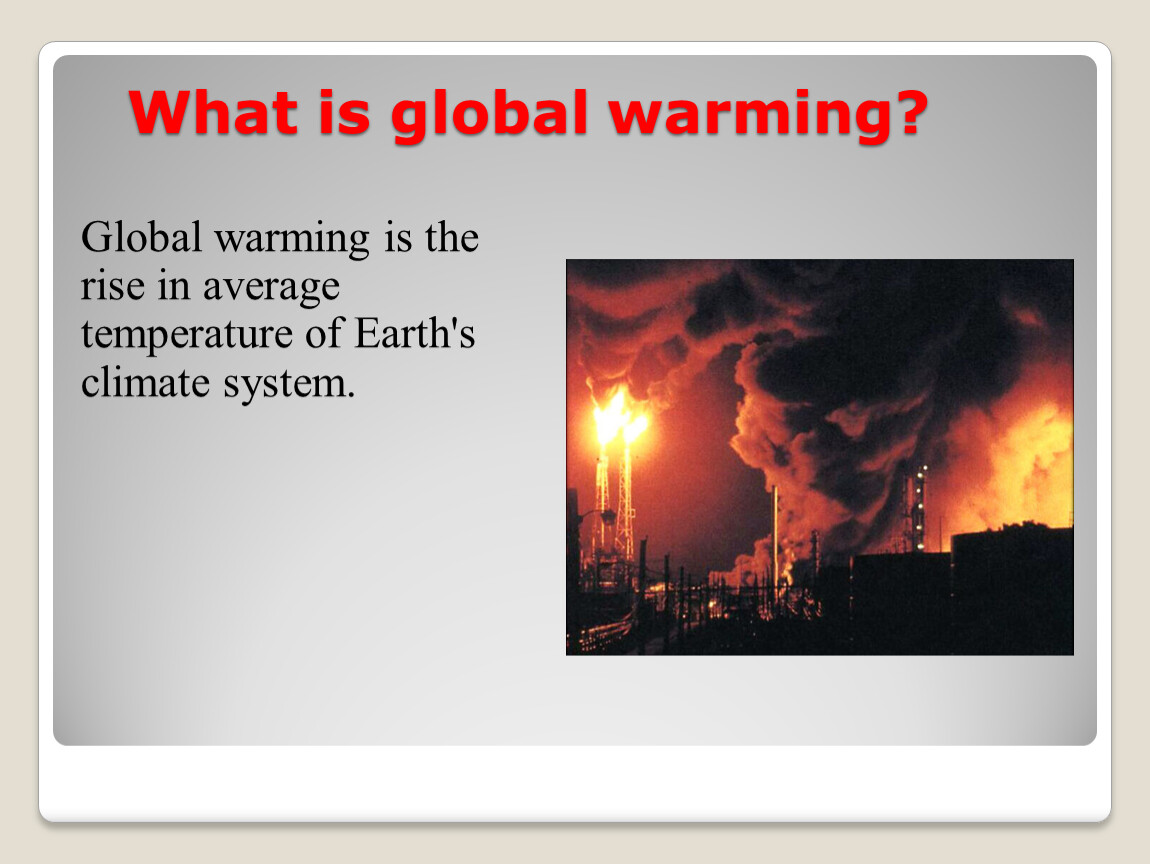 What is global warming?

Global warming is the rise in average temperature of Earth's climate system.